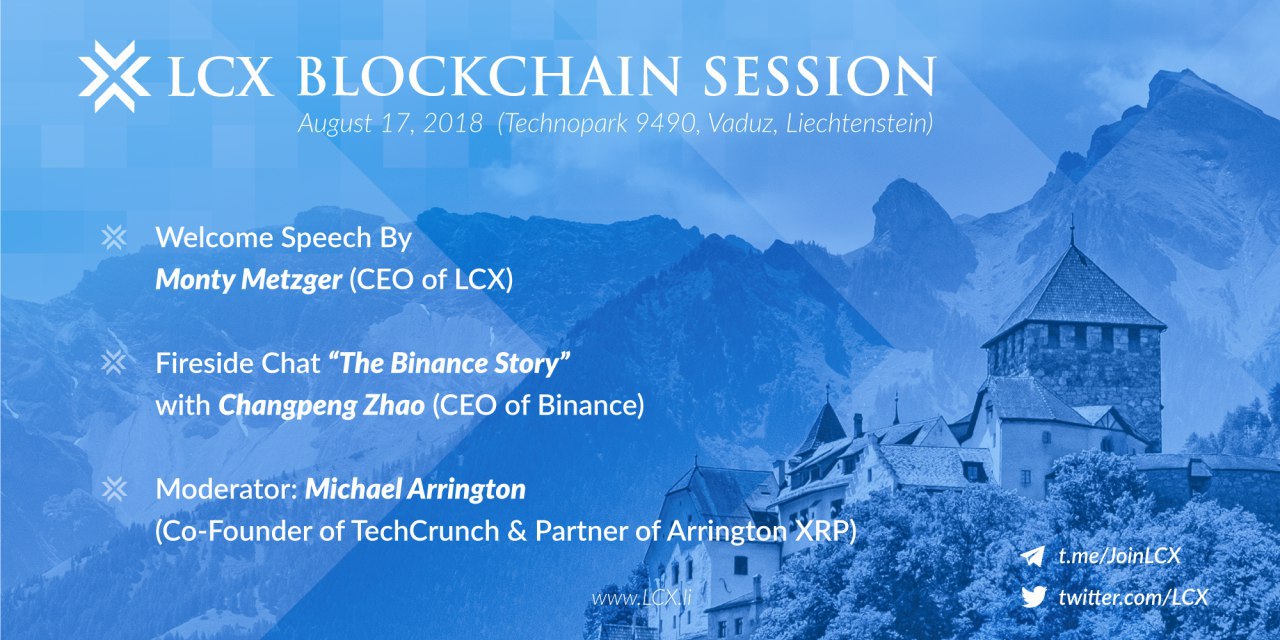 LCX BLOCKCHAIN SESSION
August 17, 2018 (Technopark 9490, Vaduz, Liechtenstein)

Welcome Speech By
Monty Metzger (CEO of LCX)

Fireside Chat "The Binance Story"
with Changpeng Zhao (CEO of Binance)

Moderator: Michael Arrington
(Co-Founder of TechCrunch & Partner of Arrington XRP)

www.LCX.li

t.me/JoinLCX
twitter.com/LCX